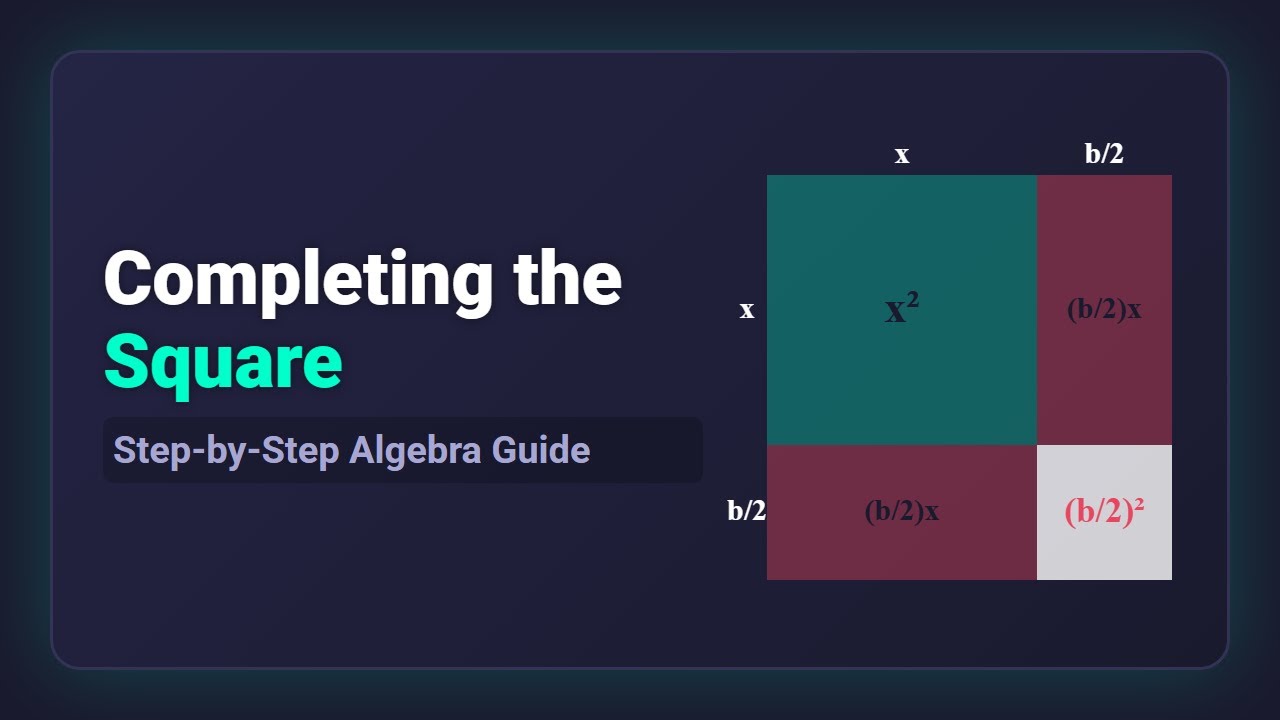 Completing the Square

Step-by-Step Algebra Guide

x

b/2

x

$x^2$

(b/2)x

b/2

(b/2)x

$(b/2)^2$